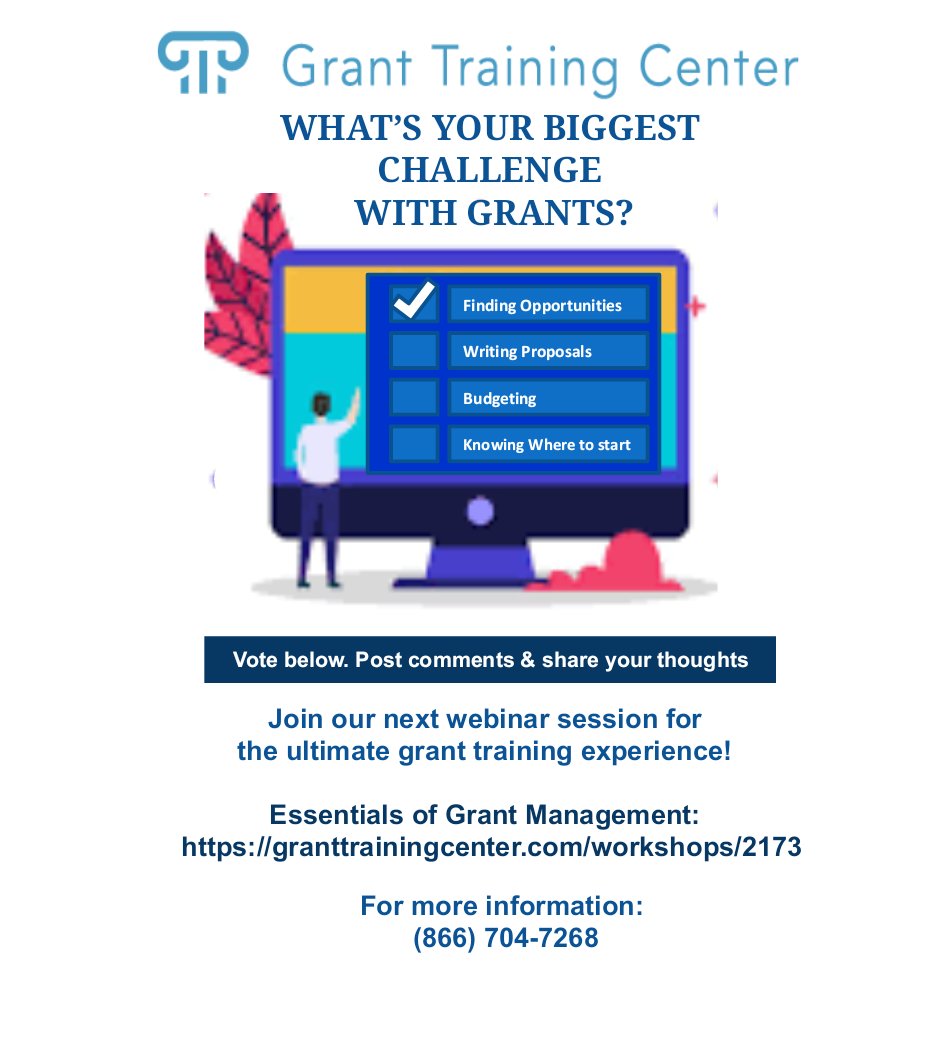 Grant Training Center

WHAT'S YOUR BIGGEST CHALLENGE WITH GRANTS?

Finding Opportunities

Writing Proposals

Budgeting

Knowing Where to start

Vote below. Post comments & share your thoughts

Join our next webinar session for the ultimate grant training experience!

Essentials of Grant Management:
https://granttrainingcenter.com/workshops/2173

For more information:
(866) 704-7268